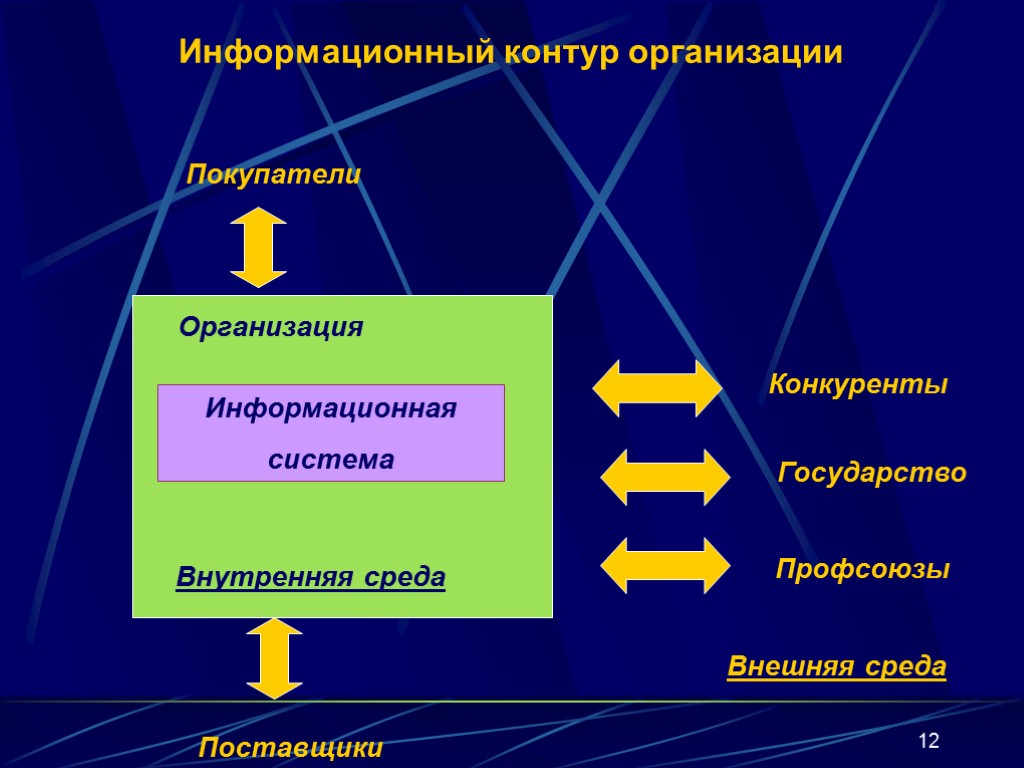 Информационный контур организации

Покупатели

Организация

Информационная система

Внутренняя среда

Конкуренты

Государство

Профсоюзы

Внешняя среда

Поставщики

12